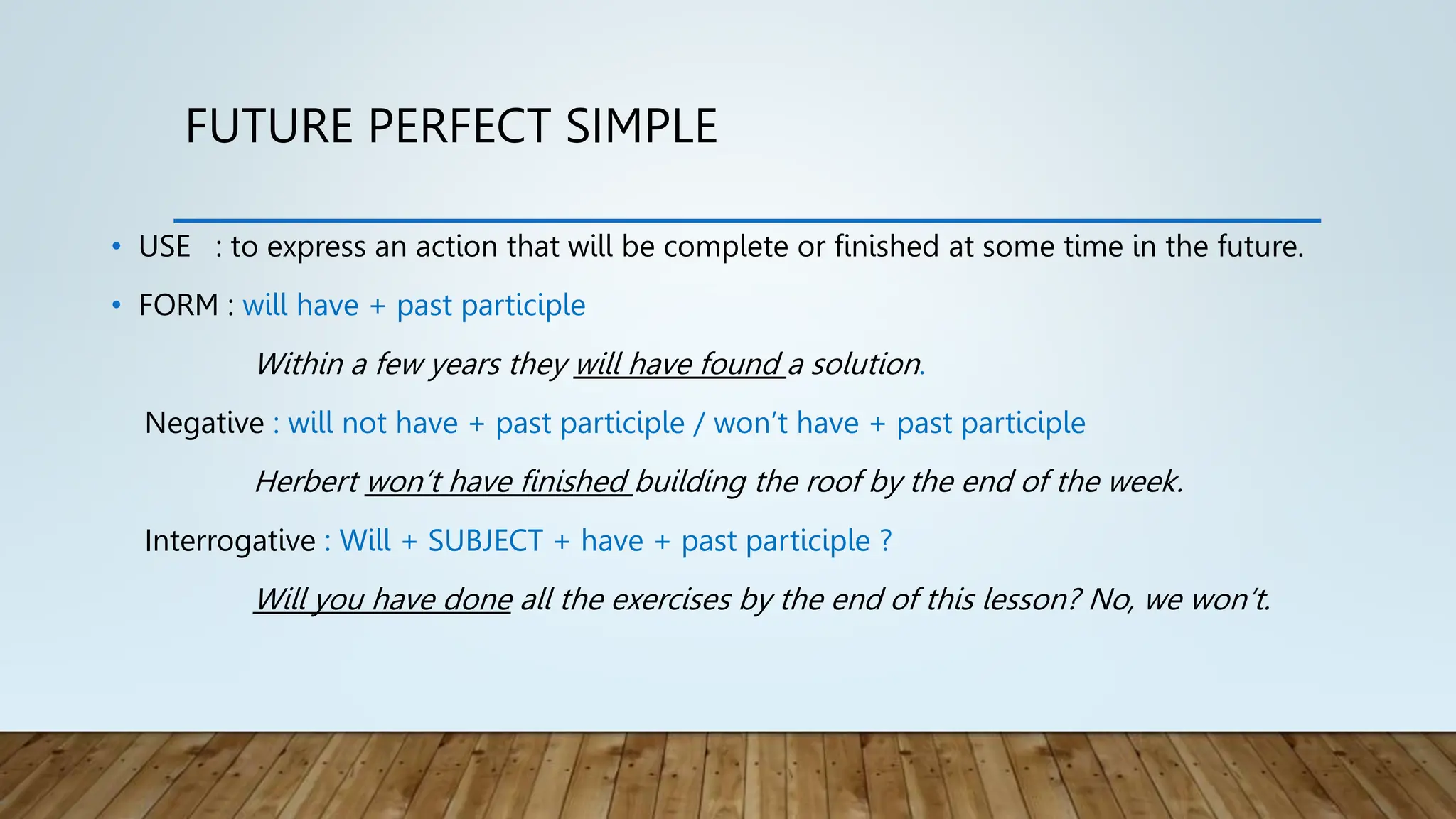 FUTURE PERFECT SIMPLE

• USE : to express an action that will be complete or finished at some time in the future.

• FORM : will have + past participle

Within a few years they will have found a solution.

Negative : will not have + past participle / won't have + past participle

Herbert won't have finished building the roof by the end of the week.

Interrogative : Will + SUBJECT + have + past participle ?

Will you have done all the exercises by the end of this lesson? No, we won't.